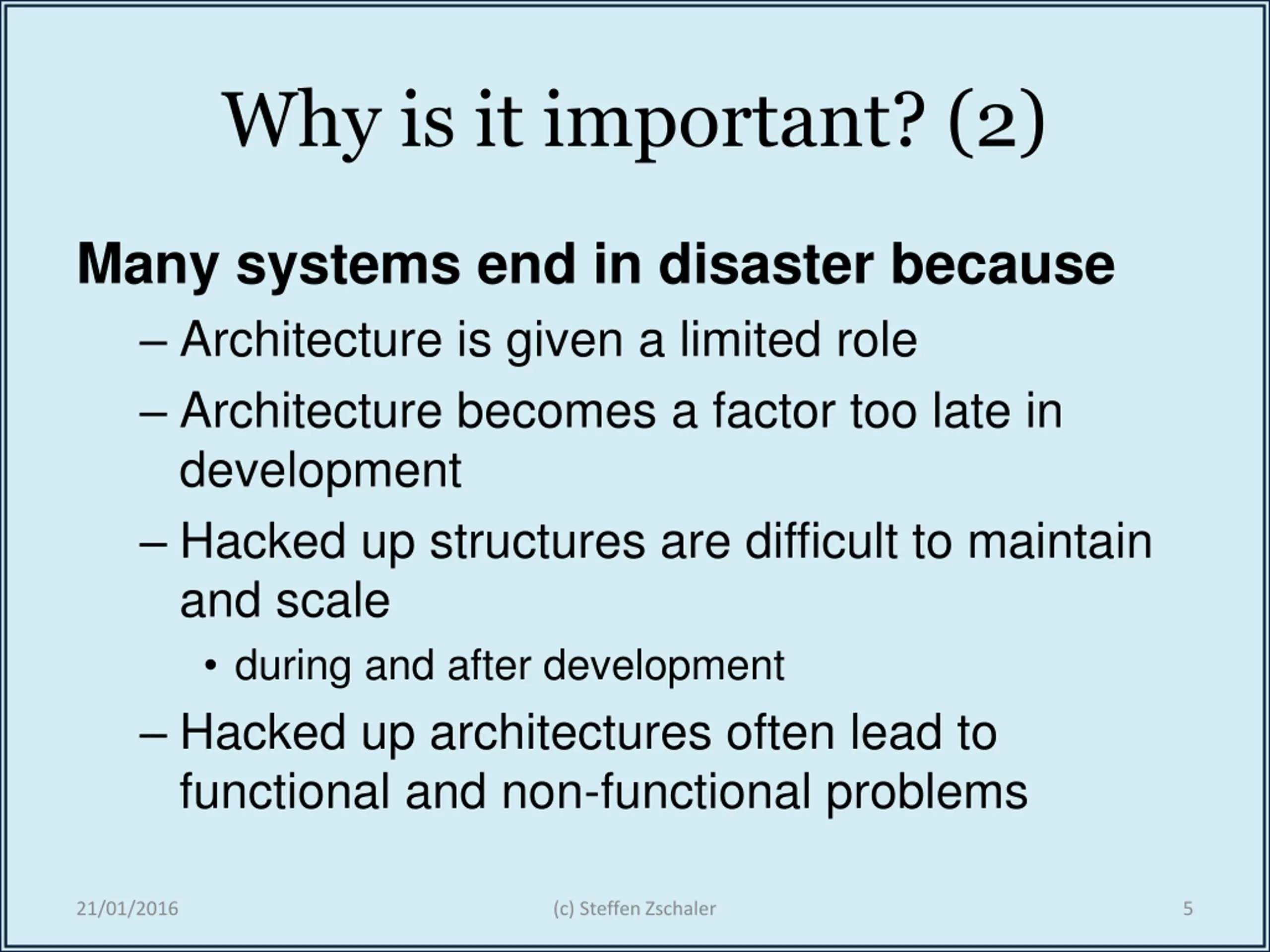 Why is it important? (2)

Many systems end in disaster because

– Architecture is given a limited role

– Architecture becomes a factor too late in development

– Hacked up structures are difficult to maintain and scale

• during and after development

– Hacked up architectures often lead to functional and non-functional problems

21/01/2016

(c) Steffen Zschaler

5